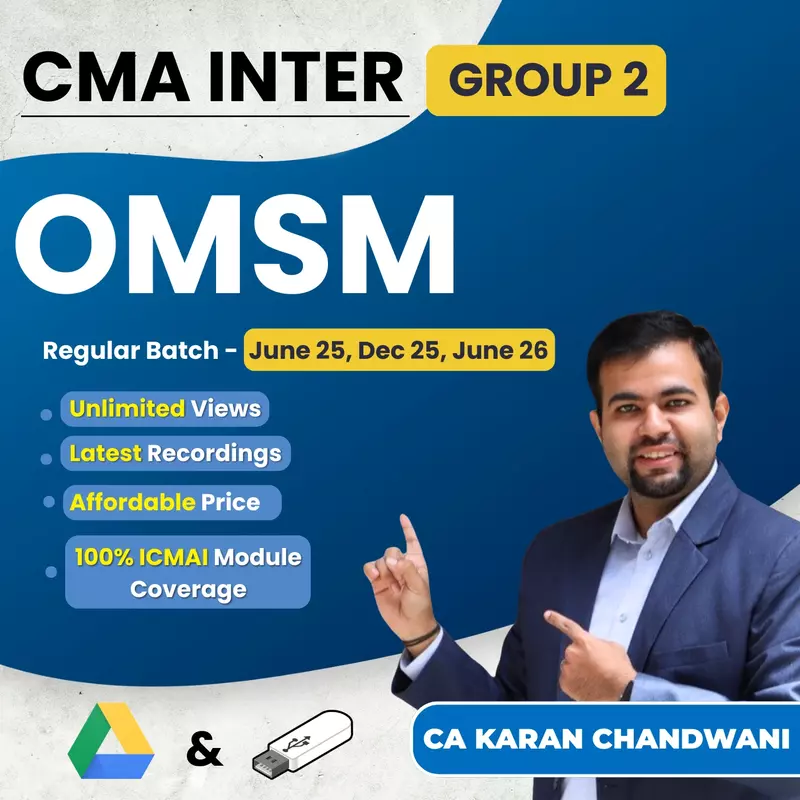 CMA INTER GROUP 2

OMSM

Regular Batch - June 25, Dec 25, June 26

Unlimited Views

Latest Recordings

Affordable Price

100% ICMAI Module Coverage

&

CA KARAN CHANDWANI